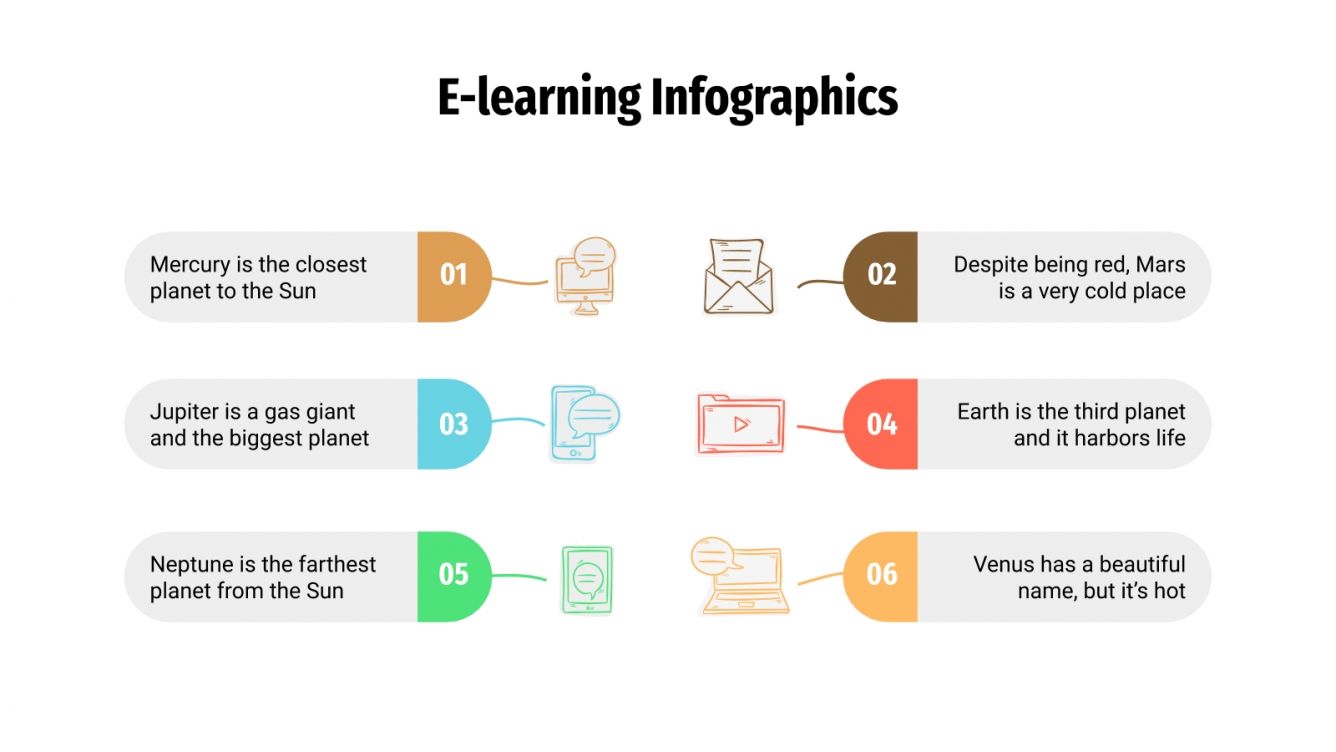 E-learning Infographics

Mercury is the closest planet to the Sun

01

02

Despite being red, Mars is a very cold place

Jupiter is a gas giant and the biggest planet

03

04

Earth is the third planet and it harbors life

Neptune is the farthest planet from the Sun

05

06

Venus has a beautiful name, but it's hot